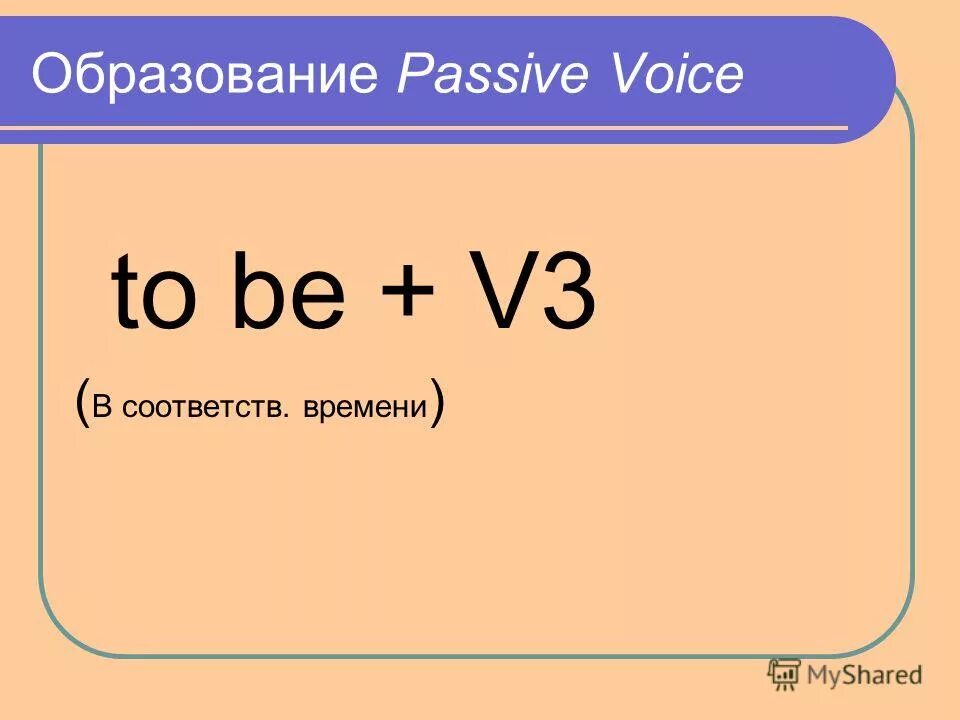 Образование Passive Voice

to be + V3

(В соответств. времени)

MyShared